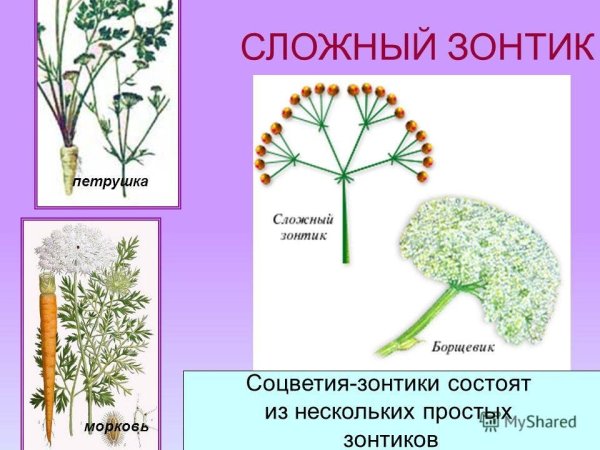 СЛОЖНЫЙ ЗОНТИК

петрушка

Сложный зонтик

Борщевик

морковь

Соцветия-зонтики состоят из нескольких простых зонтиков

MyShared